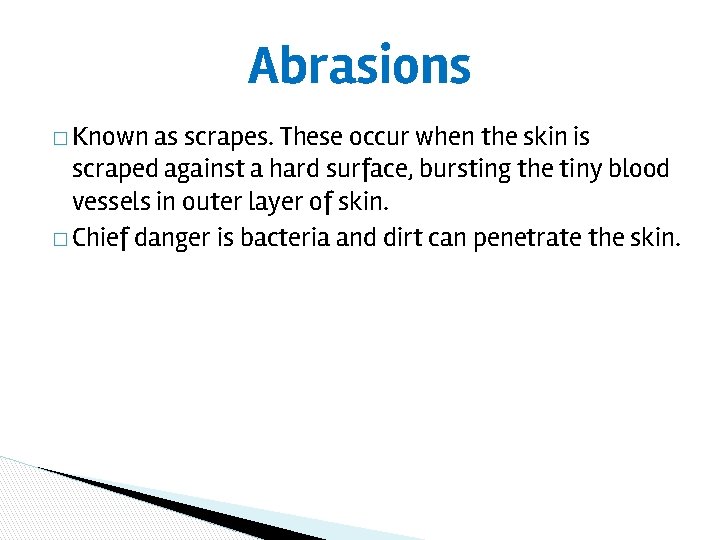 Abrasions

□ Known as scrapes. These occur when the skin is scraped against a hard surface, bursting the tiny blood vessels in outer layer of skin.

□ Chief danger is bacteria and dirt can penetrate the skin.